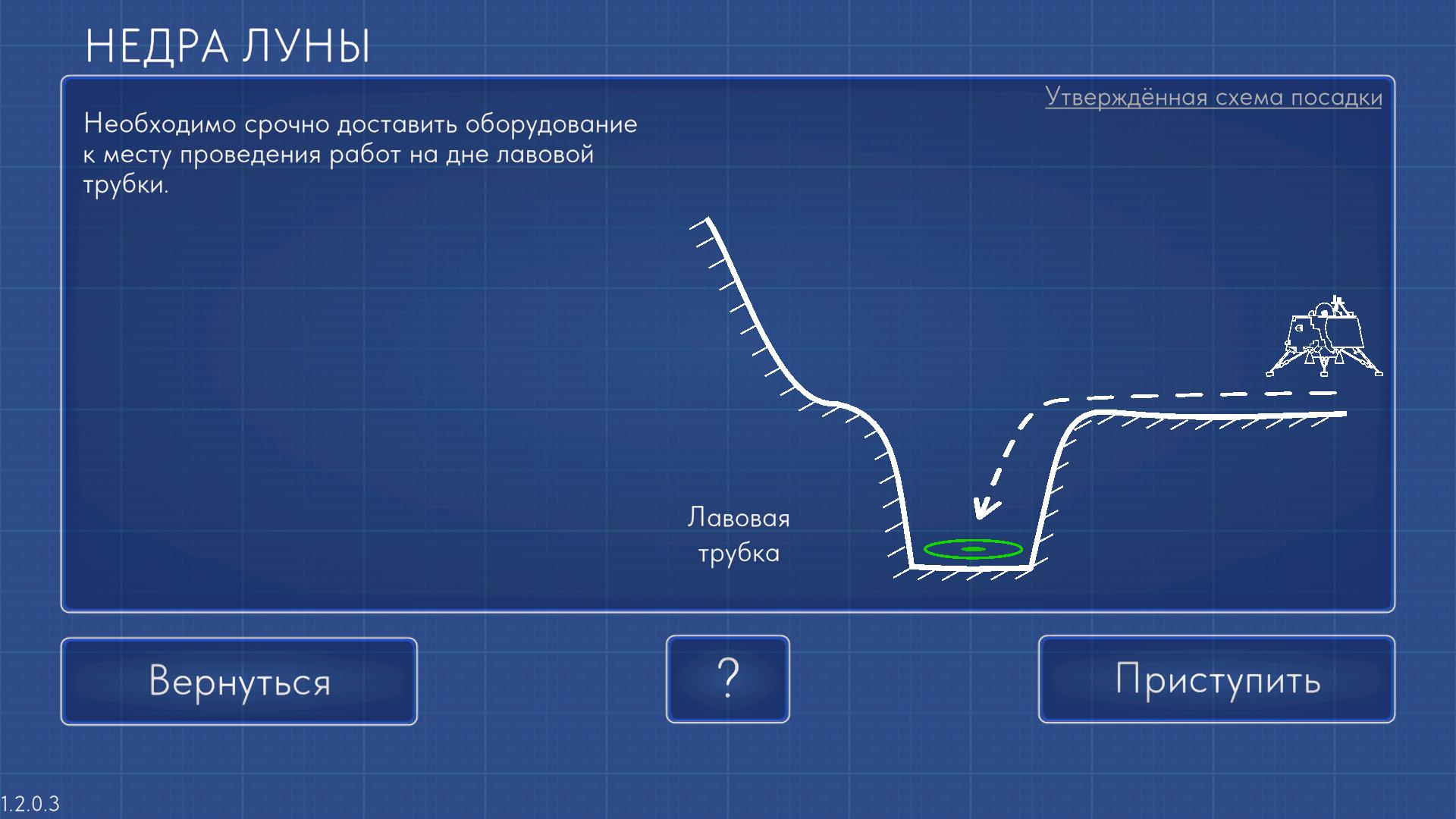 НЕДРА ЛУНЫ

Утверждённая схема посадки

Необходимо срочно доставить оборудование к месту проведения работ на дне лавовой трубки.

Лавовая трубка

Вернуться

?

Приступить

1.2.0.3